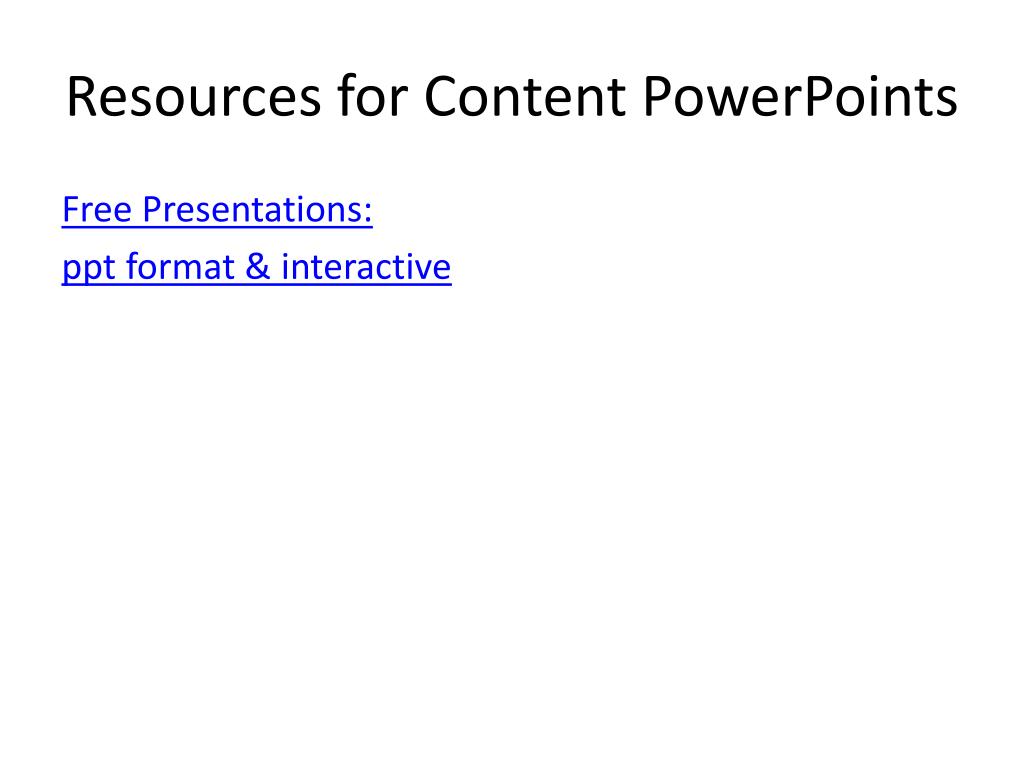 Resources for Content PowerPoints

Free Presentations:

ppt format & interactive